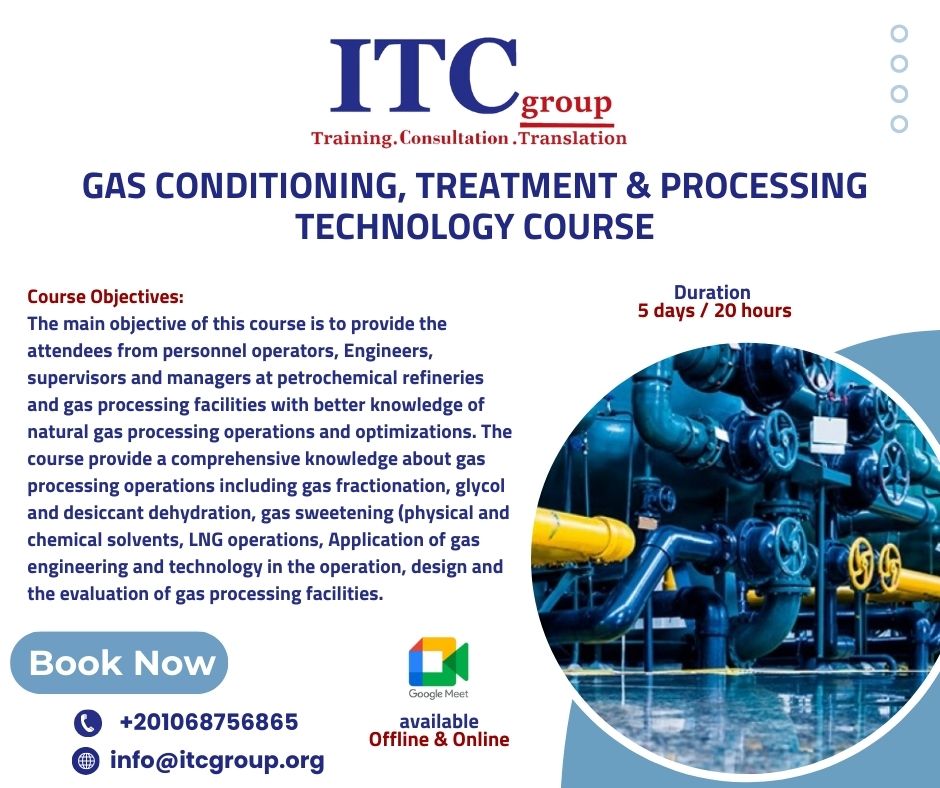 ITC group
Training.Consultation.Translation

GAS CONDITIONING, TREATMENT & PROCESSING TECHNOLOGY COURSE

Course Objectives:
The main objective of this course is to provide the attendees from personnel operators, Engineers, supervisors and managers at petrochemical refineries and gas processing facilities with better knowledge of natural gas processing operations and optimizations. The course provide a comprehensive knowledge about gas processing operations including gas fractionation, glycol and desiccant dehydration, gas sweetening (physical and chemical solvents, LNG operations, Application of gas engineering and technology in the operation, design and the evaluation of gas processing facilities.

Duration
5 days / 20 hours

Book Now

+201068756865
info@itcgroup.org

Google Meet
available
Offline & Online